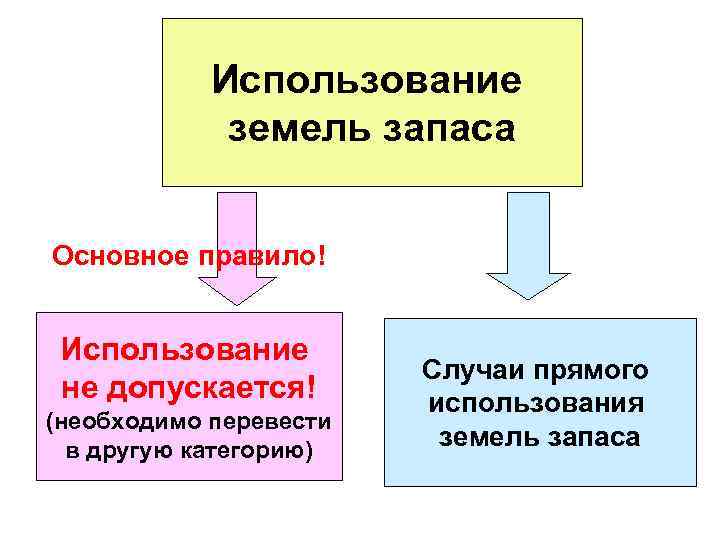 Использование земель запаса

Основное правило!

Использование не допускается!
(необходимо перевести в другую категорию)

Случаи прямого использования земель запаса